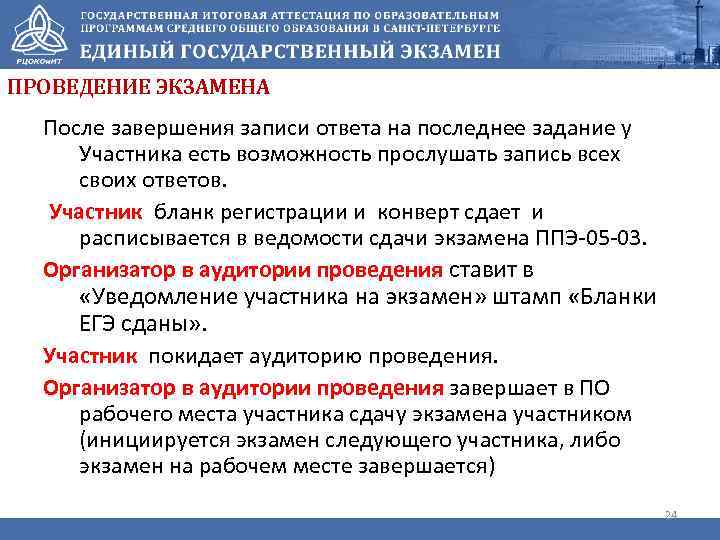 РЦОКОиИТ

ГОСУДАРСТВЕННАЯ ИТОГОВАЯ АТТЕСТАЦИЯ ПО ОБРАЗОВАТЕЛЬНЫМ ПРОГРАММАМ СРЕДНЕГО ОБЩЕГО ОБРАЗОВАНИЯ В САНКТ-ПЕТЕРБУРГЕ

ЕДИНЫЙ ГОСУДАРСТВЕННЫЙ ЭКЗАМЕН

ПРОВЕДЕНИЕ ЭКЗАМЕНА

После завершения записи ответа на последнее задание у Участника есть возможность прослушать запись всех своих ответов.

Участник бланк регистрации и конверт сдает и расписывается в ведомости сдачи экзамена ППЭ-05-03.

Организатор в аудитории проведения ставит в «Уведомление участника на экзамен» штамп «Бланки ЕГЭ сданы».

Участник покидает аудиторию проведения.

Организатор в аудитории проведения завершает в ПО рабочего места участника сдачу экзамена участником (инициируется экзамен следующего участника, либо экзамен на рабочем месте завершается)

24